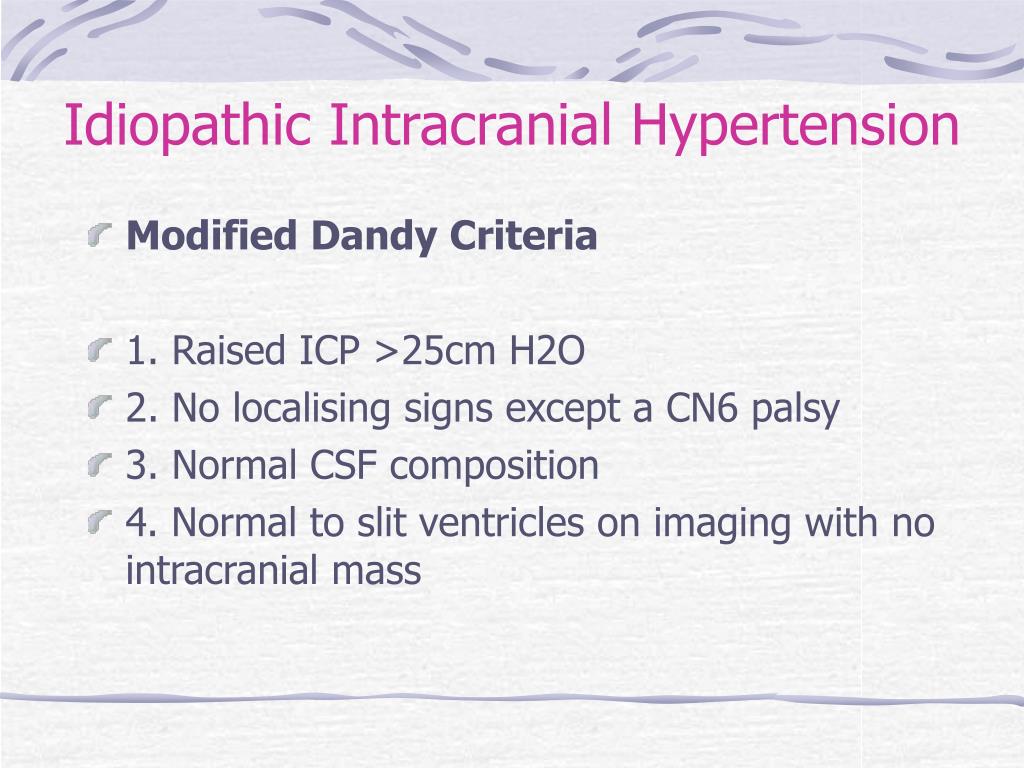 Idiopathic Intracranial Hypertension

Modified Dandy Criteria

1. Raised ICP >25cm H2O
2. No localising signs except a CN6 palsy
3. Normal CSF composition
4. Normal to slit ventricles on imaging with no intracranial mass